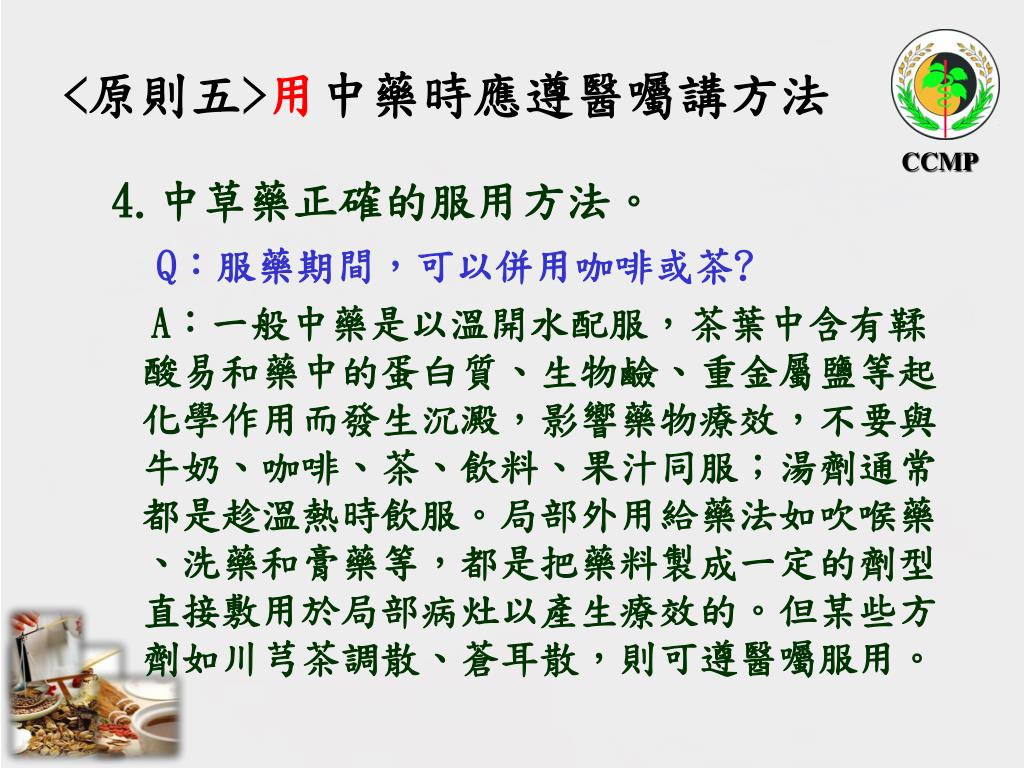 <原則五>用中藥時應遵醫囑講方法

CCMP

4.中草藥正確的服用方法。

Q：服藥期間，可以併用咖啡或茶?

A：一般中藥是以溫開水配服，茶葉中含有鞣酸易和藥中的蛋白質、生物鹼、重金屬鹽等起化學作用而發生沉澱，影響藥物療效，不要與牛奶、咖啡、茶、飲料、果汁同服；湯劑通常都是趁溫熱時飲服。局部外用給藥法如吹喉藥、洗藥和膏藥等，都是把藥料製成一定的劑型直接敷用於局部病灶以產生療效的。但某些方劑如川芎茶調散、蒼耳散，則可遵醫囑服用。